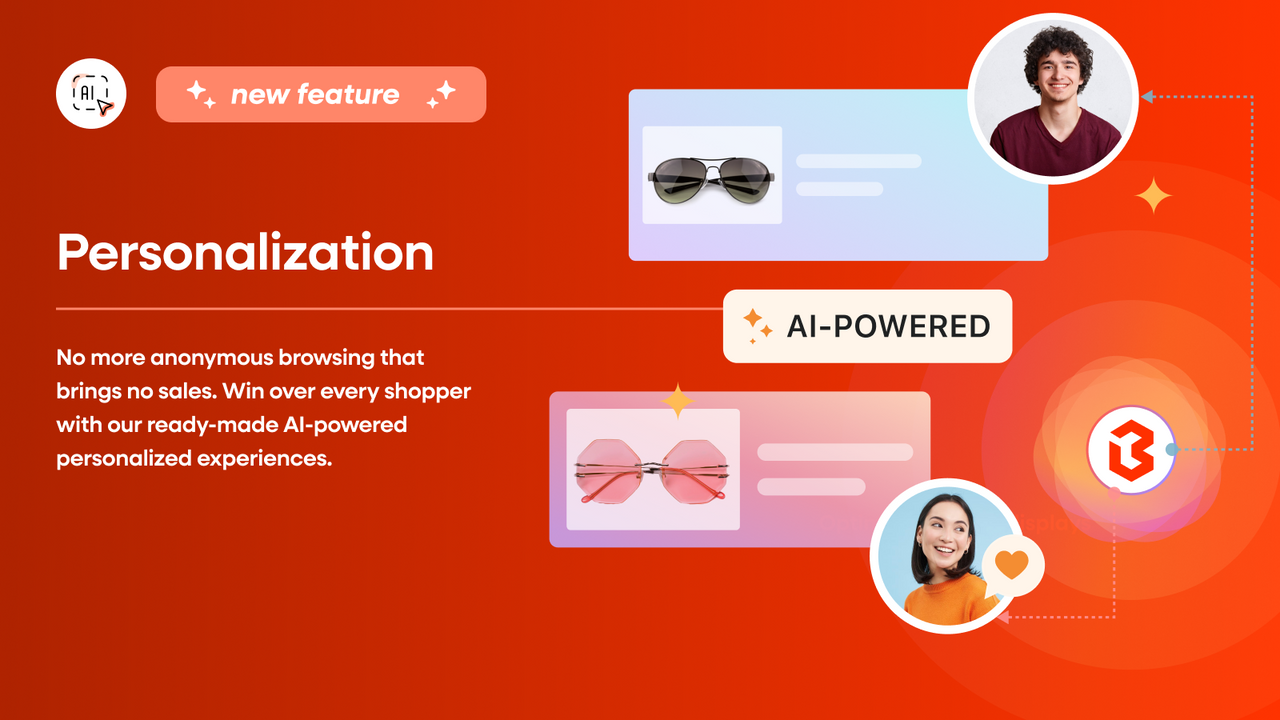 AI

new feature

Personalization

No more anonymous browsing that brings no sales. Win over every shopper with our ready-made AI-powered personalized experiences.

AI-POWERED